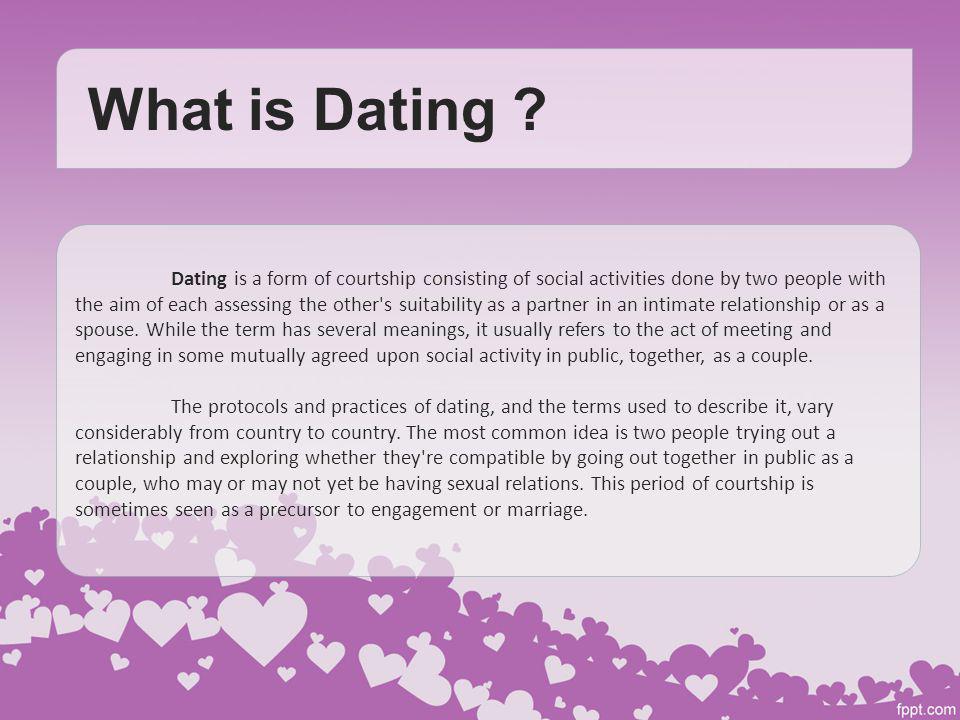 What is Dating ?

Dating is a form of courtship consisting of social activities done by two people with the aim of each assessing the other's suitability as a partner in an intimate relationship or as a spouse. While the term has several meanings, it usually refers to the act of meeting and engaging in some mutually agreed upon social activity in public, together, as a couple.

The protocols and practices of dating, and the terms used to describe it, vary considerably from country to country. The most common idea is two people trying out a relationship and exploring whether they're compatible by going out together in public as a couple, who may or may not yet be having sexual relations. This period of courtship is sometimes seen as a precursor to engagement or marriage.

fppt.com